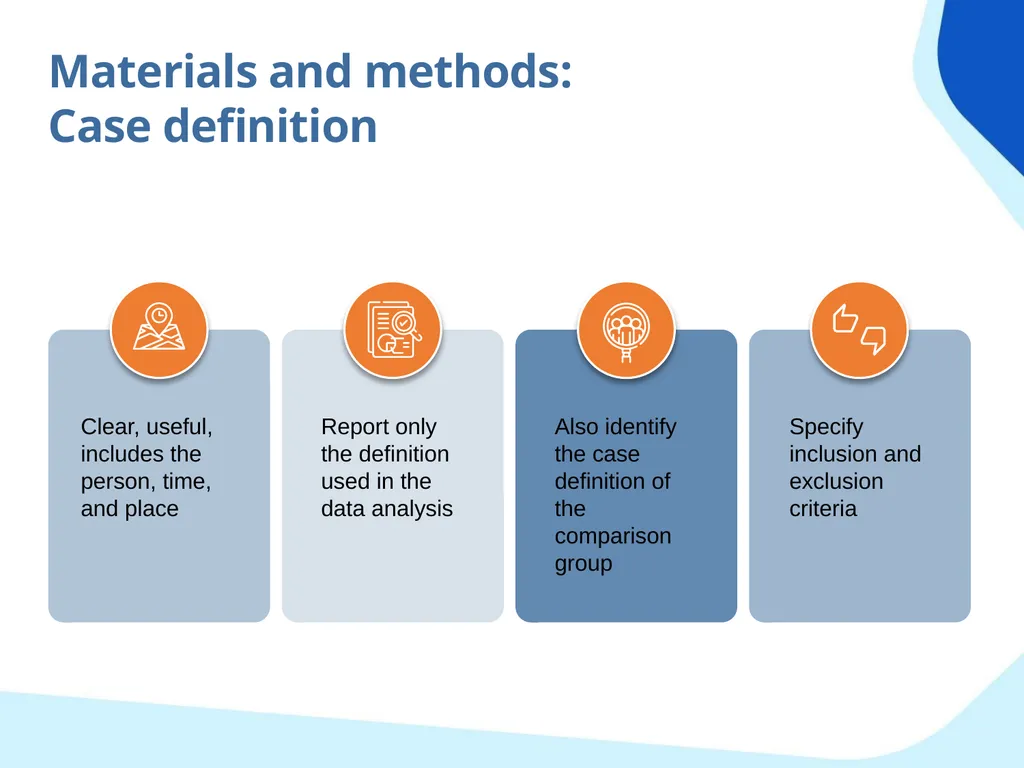 Materials and methods:
Case definition

Clear, useful, includes the person, time, and place

Report only the definition used in the data analysis

Also identify the case definition of the comparison group

Specify inclusion and exclusion criteria